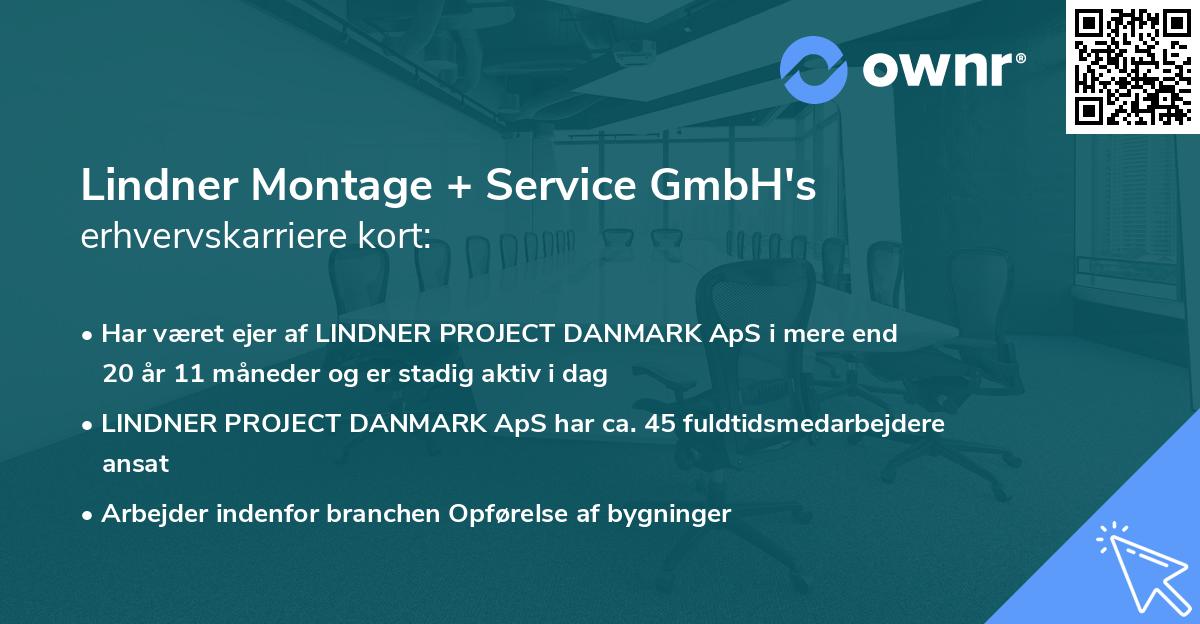 ownr®

Lindner Montage + Service GmbH's erhvervskarriere kort:

• Har været ejer af LINDNER PROJECT DANMARK ApS i mere end 20 år 11 måneder og er stadig aktiv i dag

• LINDNER PROJECT DANMARK ApS har ca. 45 fuldtidsmedarbejdere ansat

• Arbejder indenfor branchen Opførelse af bygninger